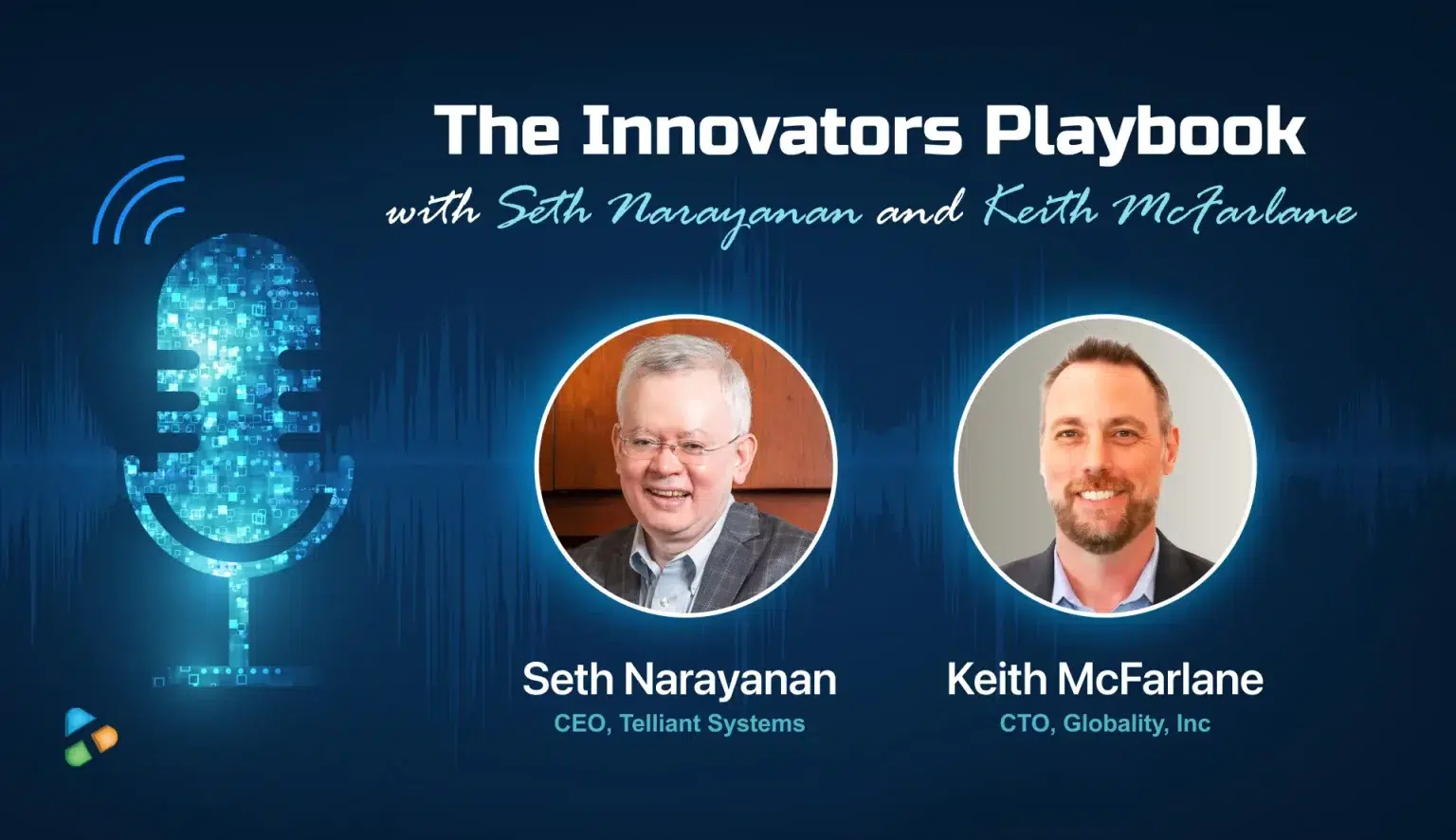 The Innovators Playbook

with Seth Narayanan and Keith McFarlane

Seth Narayanan
CEO, Telliant Systems

Keith McFarlane
CTO, Globality, Inc